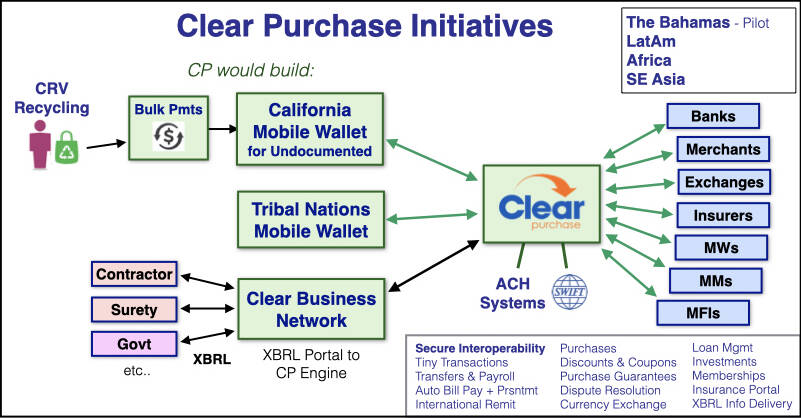 Clear Purchase Initiatives

The Bahamas - Pilot
LatAm
Africa
SE Asia

CP would build:

CRV Recycling

Bulk Pmts

California Mobile Wallet for Undocumented

Tribal Nations Mobile Wallet

Contractor

Surety

Govt

etc..

XBRL

Clear Business Network

XBRL Portal to CP Engine

Clear purchase

ACH Systems

SWIFT

Banks
Merchants
Exchanges
Insurers
MWs
MMs
MFIs

Secure Interoperability
Tiny Transactions
Transfers & Payroll
Auto Bill Pay + Prsntmt
International Remit

Purchases
Discounts & Coupons
Purchase Guarantees
Dispute Resolution
Currency Exchange

Loan Mgmt
Investments
Memberships
Insurance Portal
XBRL Info Delivery